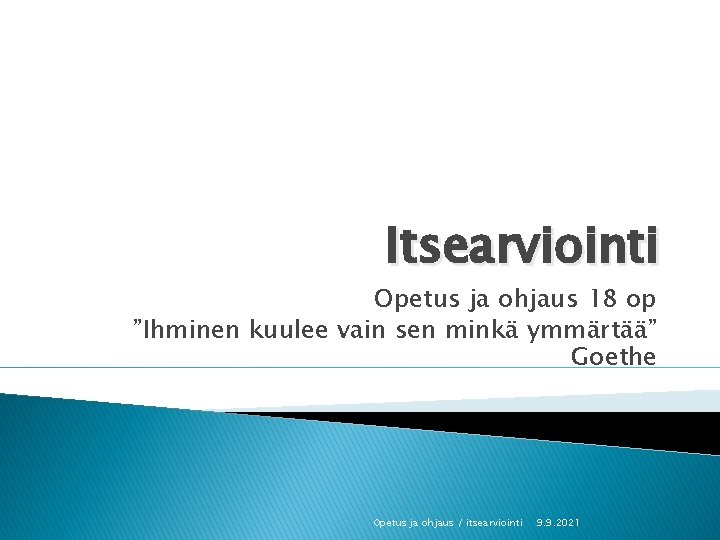 Itsearviointi

Opetus ja ohjaus 18 op
”Ihminen kuulee vain sen minkä ymmärtää”
Goethe

Opetus ja ohjaus / itsearviointi 9.9.2021